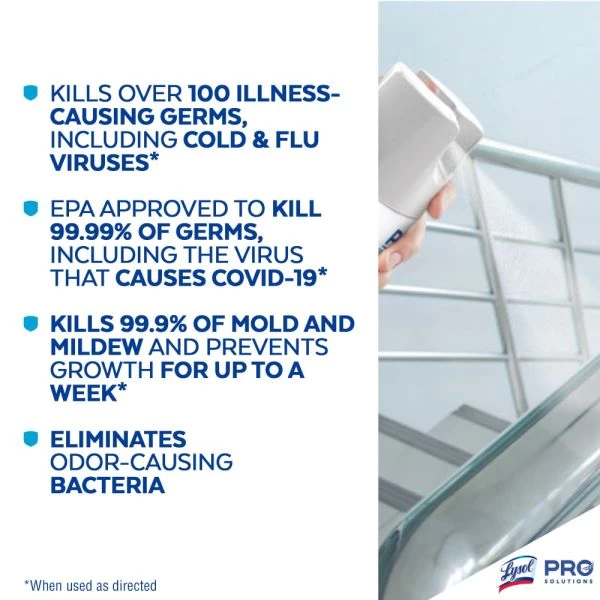 KILLS OVER 100 ILLNESS-CAUSING GERMS, INCLUDING COLD & FLU VIRUSES*

EPA APPROVED TO KILL 99.99% OF GERMS, INCLUDING THE VIRUS THAT CAUSES COVID-19*

KILLS 99.9% OF MOLD AND MILDEW AND PREVENTS GROWTH FOR UP TO A WEEK*

ELIMINATES ODOR-CAUSING BACTERIA

*When used as directed

Lysol PRO SOLUTIONS